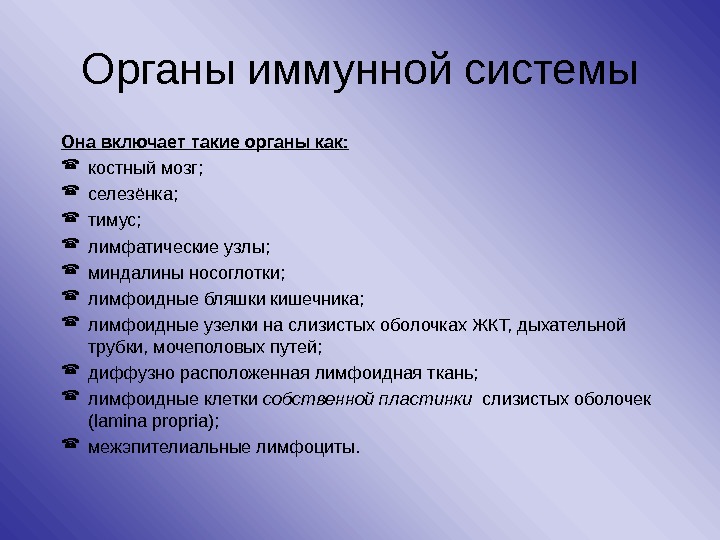 Органы иммунной системы

Она включает такие органы как:

☎ костный мозг;
☎ селезёнка;
☎ тимус;
☎ лимфатические узлы;
☎ миндалины носоглотки;
☎ лимфоидные бляшки кишечника;
☎ лимфоидные узелки на слизистых оболочках ЖКТ, дыхательной трубки, мочеполовых путей;
☎ диффузно расположенная лимфоидная ткань;
☎ лимфоидные клетки собственной пластинки слизистых оболочек (lamina propria);
☎ межэпителиальные лимфоциты.